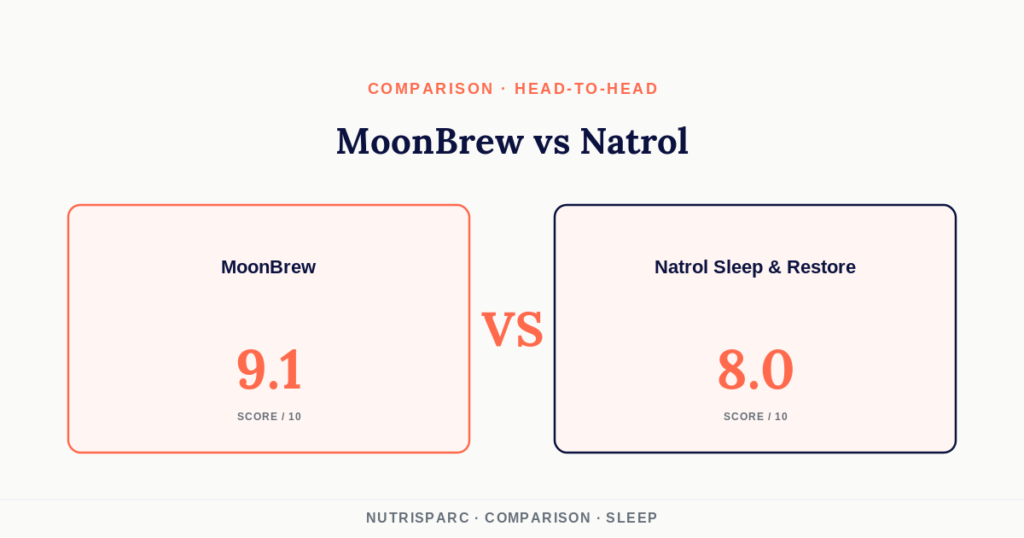 COMPARISON · HEAD-TO-HEAD

MoonBrew vs Natrol

MoonBrew

9.1

SCORE / 10

VS

Natrol Sleep & Restore

8.0

SCORE / 10

NUTRISPARC · COMPARISON · SLEEP